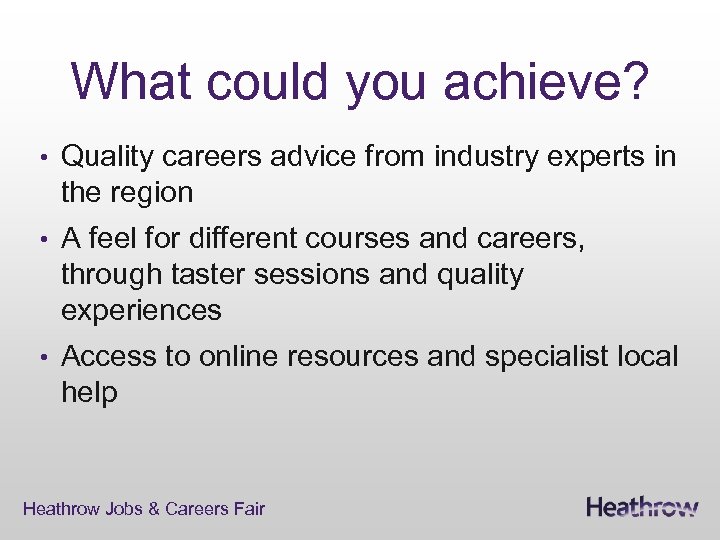 What could you achieve?

• Quality careers advice from industry experts in the region

• A feel for different courses and careers, through taster sessions and quality experiences

• Access to online resources and specialist local help

Heathrow Jobs & Careers Fair

Heathrow